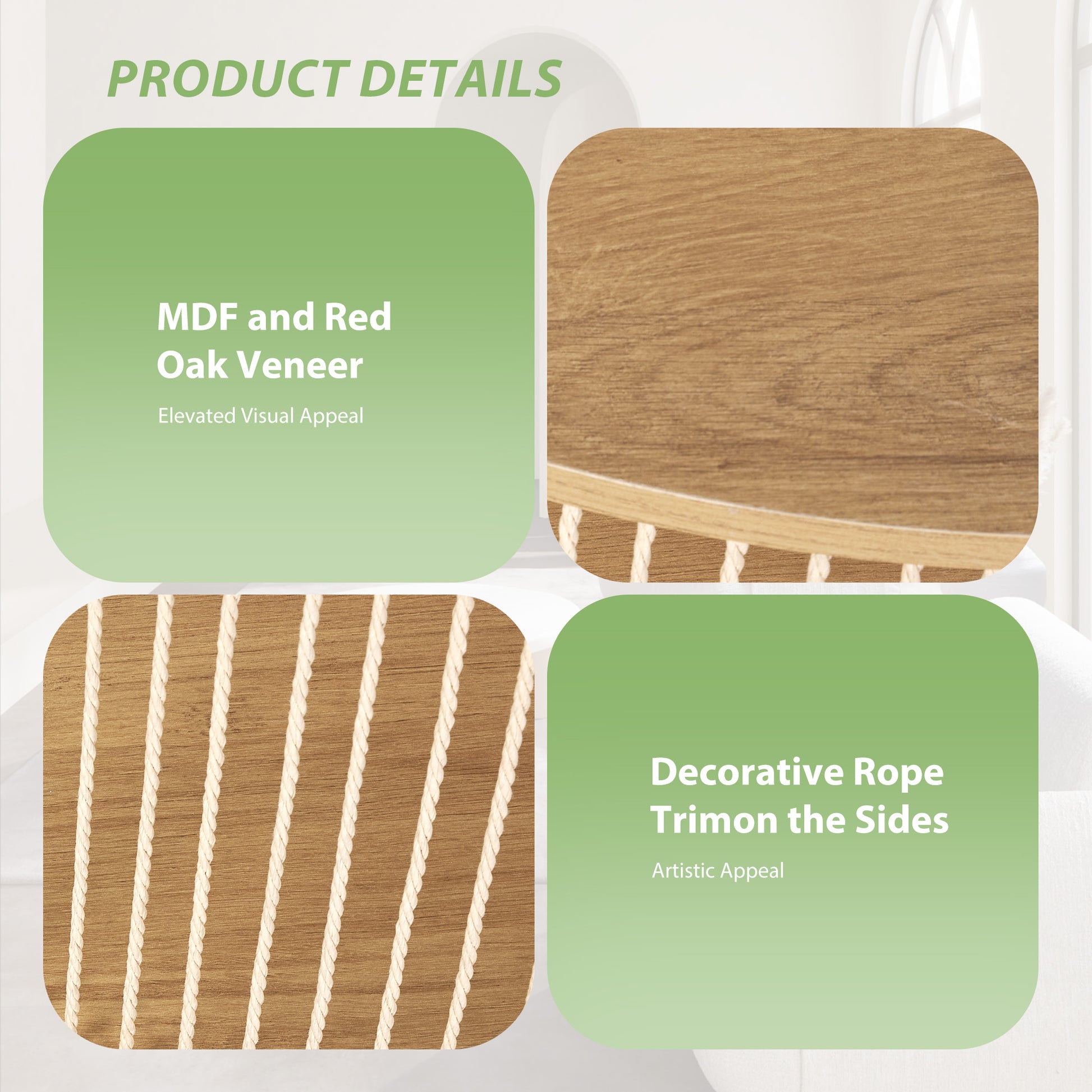 PRODUCT DETAILS

MDF and Red Oak Veneer

Elevated Visual Appeal

Decorative Rope Trimon the Sides

Artistic Appeal